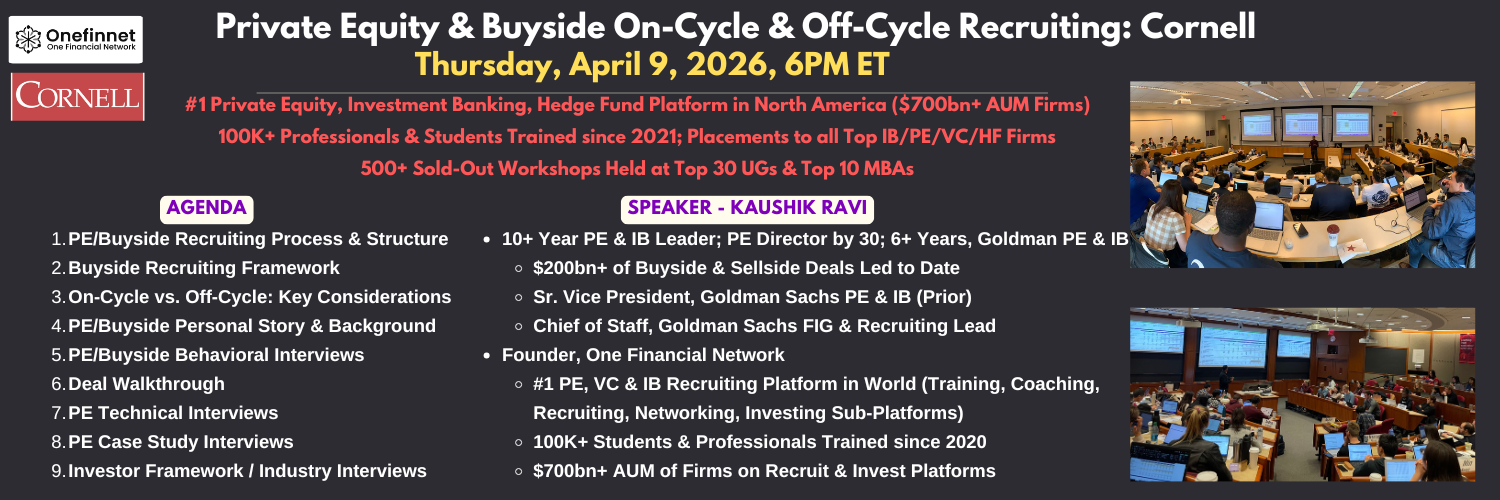 Onefinnet
One Financial Network

CORNELL

Private Equity & Buyside On-Cycle & Off-Cycle Recruiting: Cornell
Thursday, April 9, 2026, 6PM ET

#1 Private Equity, Investment Banking, Hedge Fund Platform in North America ($700bn+ AUM Firms)
100K+ Professionals & Students Trained since 2021; Placements to all Top IB/PE/VC/HF Firms
500+ Sold-Out Workshops Held at Top 30 UGs & Top 10 MBAs

AGENDA

1. PE/Buyside Recruiting Process & Structure
2. Buyside Recruiting Framework
3. On-Cycle vs. Off-Cycle: Key Considerations
4. PE/Buyside Personal Story & Background
5. PE/Buyside Behavioral Interviews
6. Deal Walkthrough
7. PE Technical Interviews
8. PE Case Study Interviews
9. Investor Framework / Industry Interviews

SPEAKER - KAUSHIK RAVI

- 10+ Year PE & IB Leader; PE Director by 30; 6+ Years, Goldman PE & IB
  - $200bn+ of Buyside & Sellside Deals Led to Date
  - Sr. Vice President, Goldman Sachs PE & IB (Prior)
  - Chief of Staff, Goldman Sachs FIG & Recruiting Lead
- Founder, One Financial Network
  - #1 PE, VC & IB Recruiting Platform in World (Training, Coaching, Recruiting, Networking, Investing Sub-Platforms)
  - 100K+ Students & Professionals Trained since 2020
  - $700bn+ AUM of Firms on Recruit & Invest Platforms